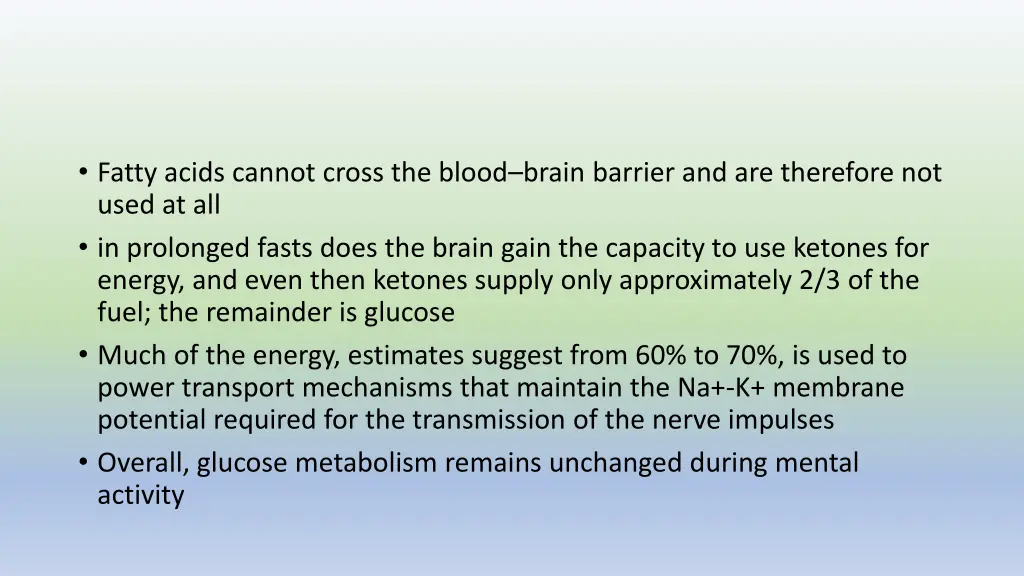 • Fatty acids cannot cross the blood–brain barrier and are therefore not used at all
• in prolonged fasts does the brain gain the capacity to use ketones for energy, and even then ketones supply only approximately 2/3 of the fuel; the remainder is glucose
• Much of the energy, estimates suggest from 60% to 70%, is used to power transport mechanisms that maintain the Na+-K+ membrane potential required for the transmission of the nerve impulses
• Overall, glucose metabolism remains unchanged during mental activity